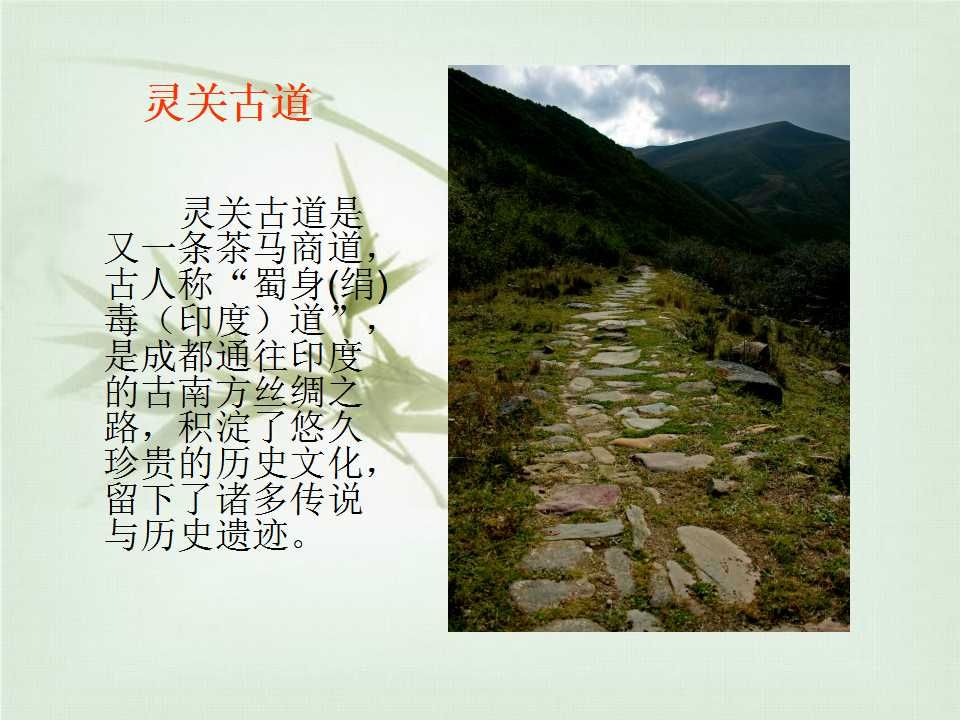 灵关古道

灵关古道是又一条茶马商道，古人称“蜀身(绢)毒（印度）道”，是成都通往印度的古南方丝绸之路，积淀了悠久珍贵的历史文化，留下了诸多传说与历史遗迹。